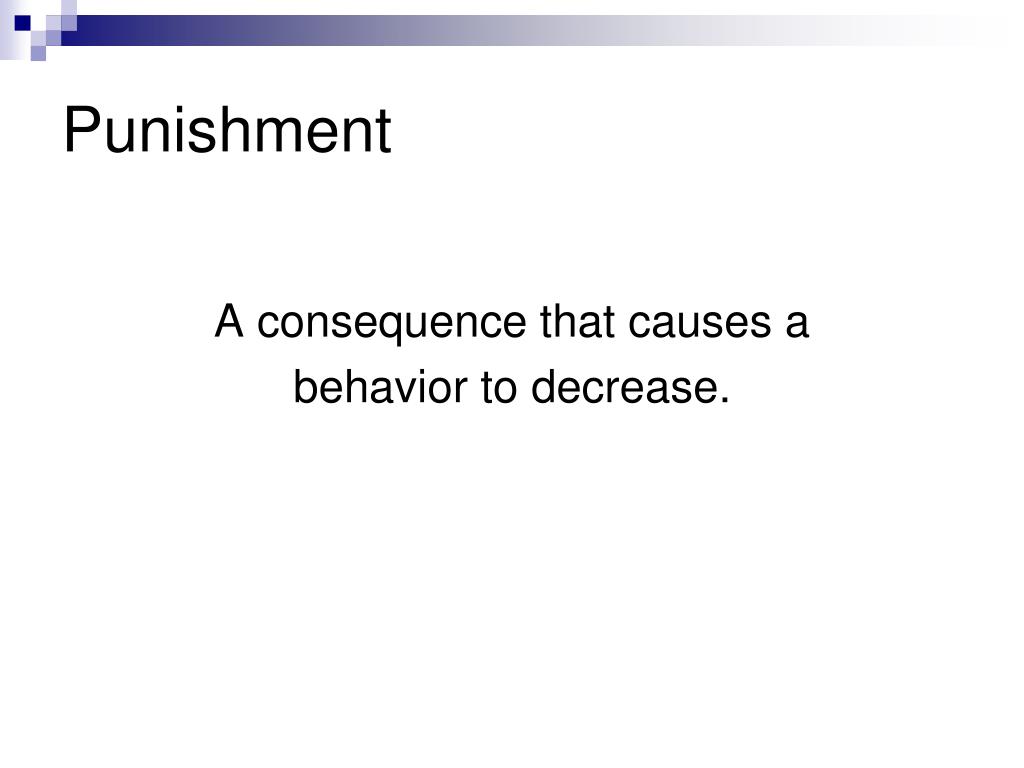 Punishment

A consequence that causes a behavior to decrease.